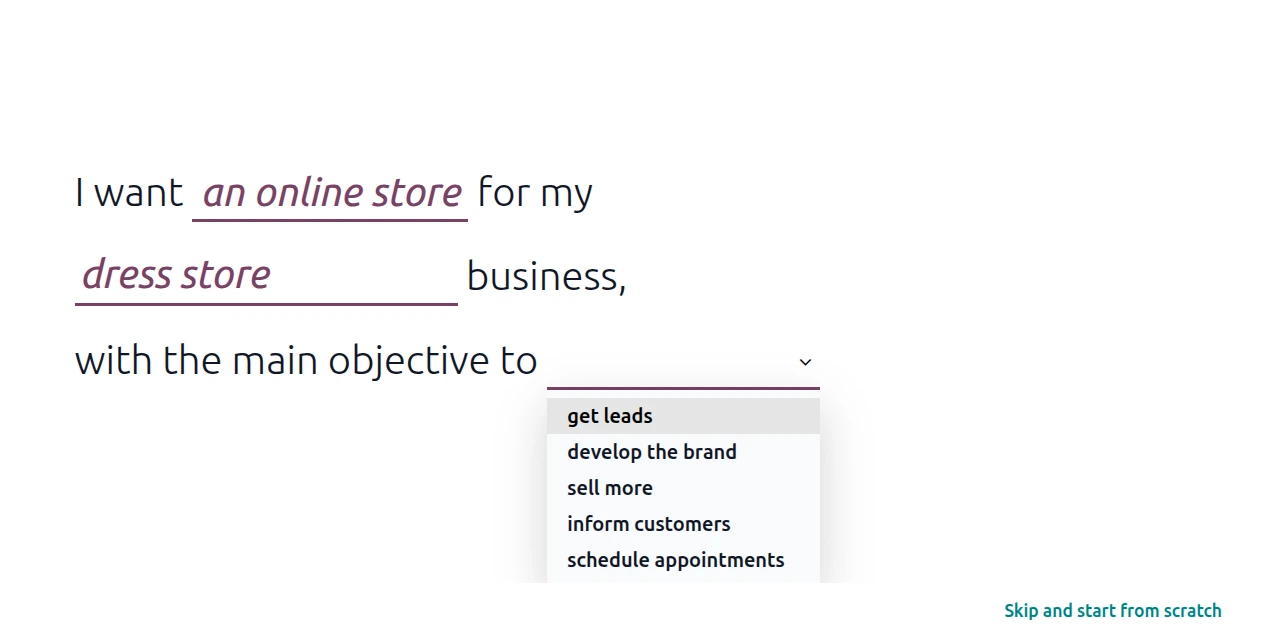 I want an online store for my

dress store business,

with the main objective to

get leads
develop the brand
sell more
inform customers
schedule appointments

Skip and start from scratch